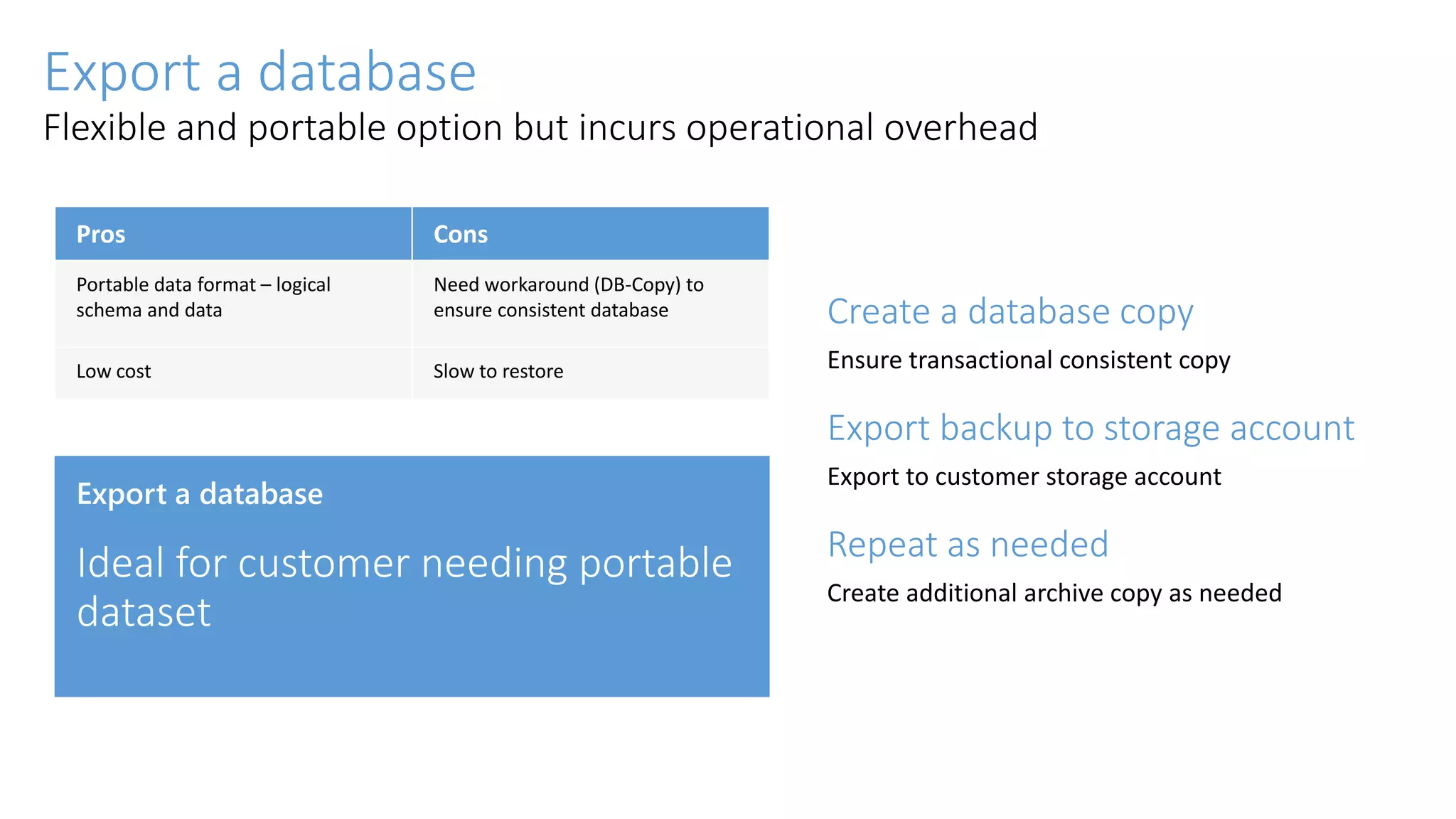 Export a database

Flexible and portable option but incurs operational overhead

| Pros | Cons |
|---|---|
| Portable data format – logical schema and data | Need workaround (DB-Copy) to ensure consistent database |
| Low cost | Slow to restore |

Export a database

Ideal for customer needing portable dataset

Create a database copy

Ensure transactional consistent copy

Export backup to storage account

Export to customer storage account

Repeat as needed

Create additional archive copy as needed